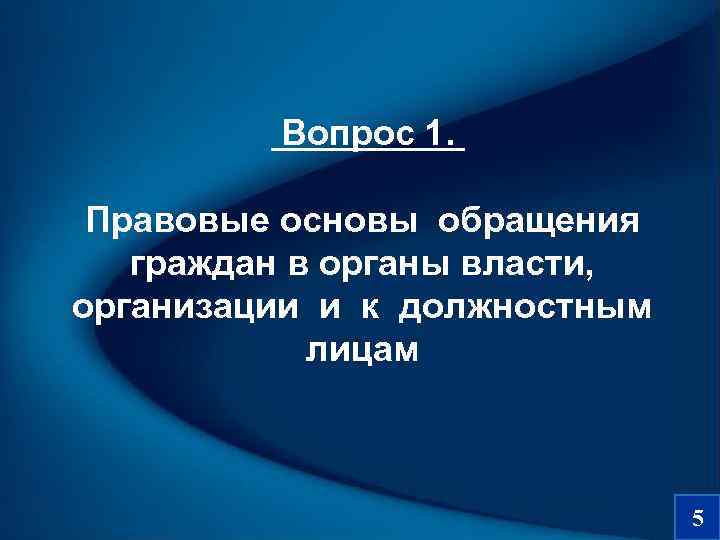 Вопрос 1.

Правовые основы обращения граждан в органы власти, организации и к должностным лицам

5